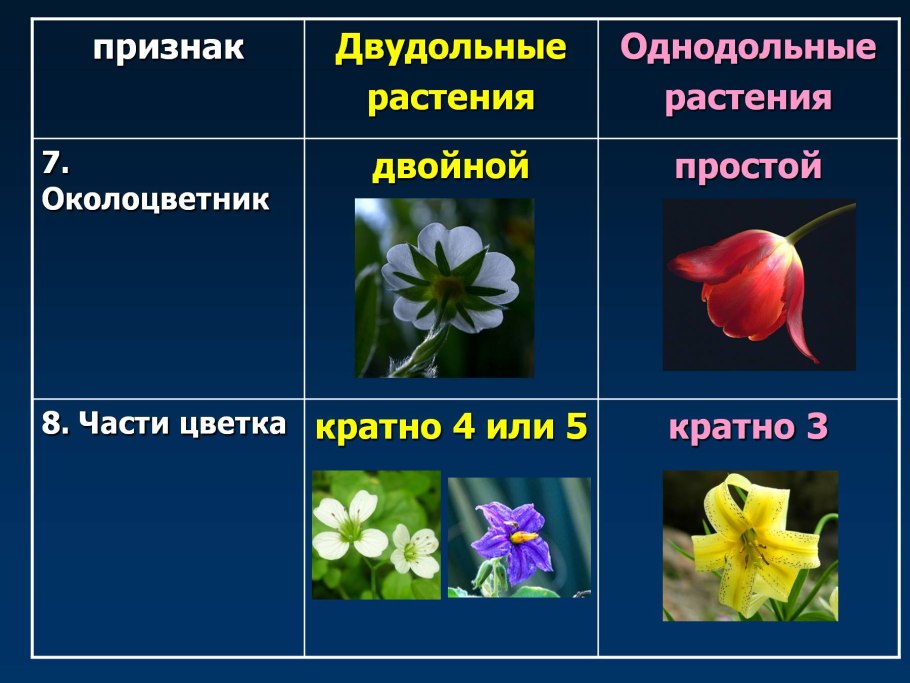 | признак | Двудольные растения | Однодольные растения |
|---|---|---|
| 7. Околоцветник | двойной | простой |
| 8. Части цветка | кратно 4 или 5 | кратно 3 |